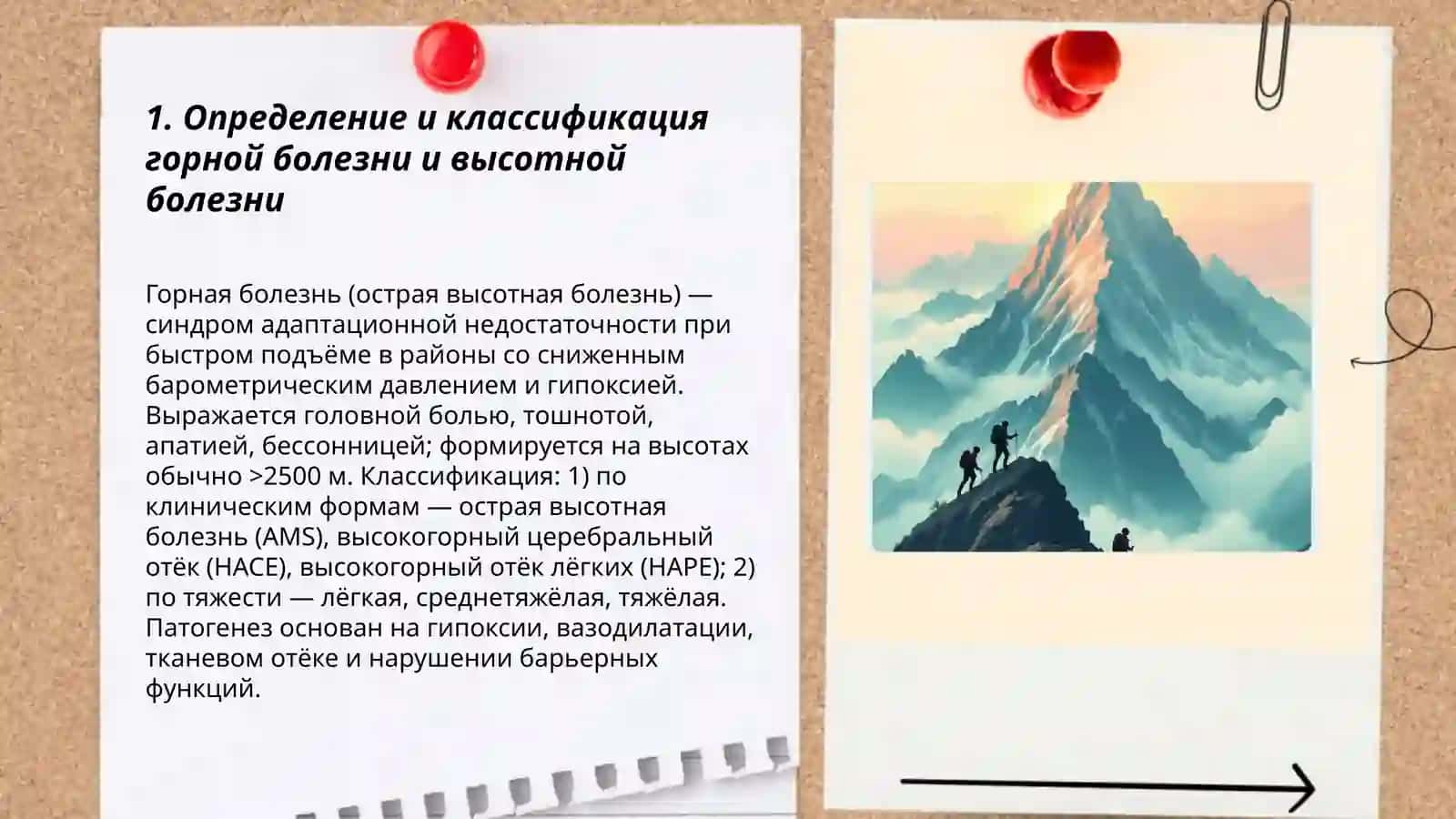 1. Определение и классификация горной болезни и высотной болезни

Горная болезнь (острая высотная болезнь) — синдром адаптационной недостаточности при быстром подъёме в районы со сниженным барометрическим давлением и гипоксией. Выражается головной болью, тошнотой, апатией, бессонницей; формируется на высотах обычно >2500 м. Классификация: 1) по клиническим формам — острая высотная болезнь (AMS), высокогорный церебральный отёк (HACE), высокогорный отёк лёгких (HAPE); 2) по тяжести — лёгкая, среднетяжёлая, тяжёлая. Патогенез основан на гипоксии, вазодилатации, тканевом отёке и нарушении барьерных функций.